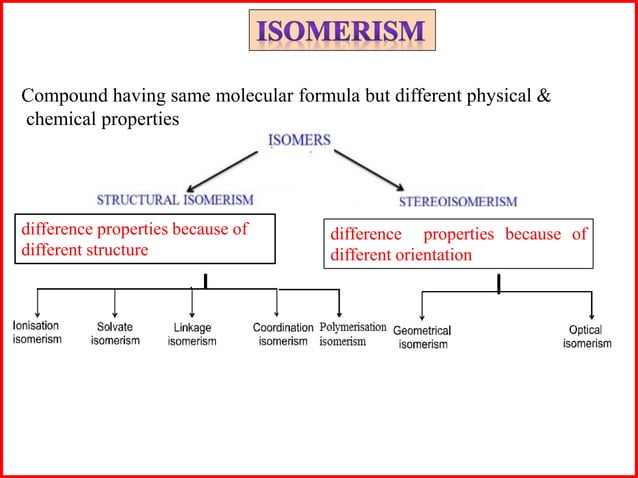 ISOMERISM

Compound having same molecular formula but different physical & chemical properties

ISOMERS

STRUCTURAL ISOMERISM

difference properties because of different structure

STEREOISOMERISM

difference properties because of different orientation

Ionisation isomerism

Solvate isomerism

Linkage isomerism

Coordination isomerism

Polymerisation isomerism

Geometrical isomerism

Optical isomerism